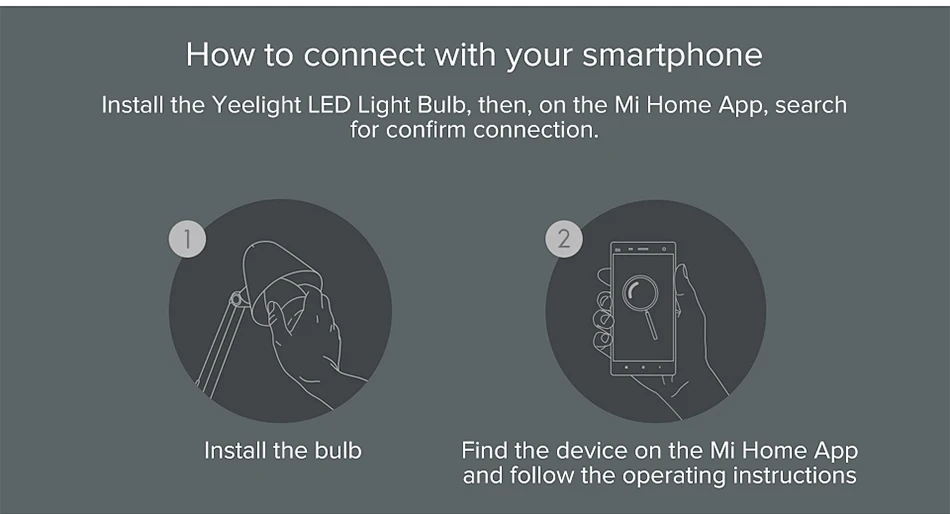 How to connect with your smartphone

Install the Yeelight LED Light Bulb, then, on the Mi Home App, search for confirm connection.

1

Install the bulb

2

Find the device on the Mi Home App and follow the operating instructions